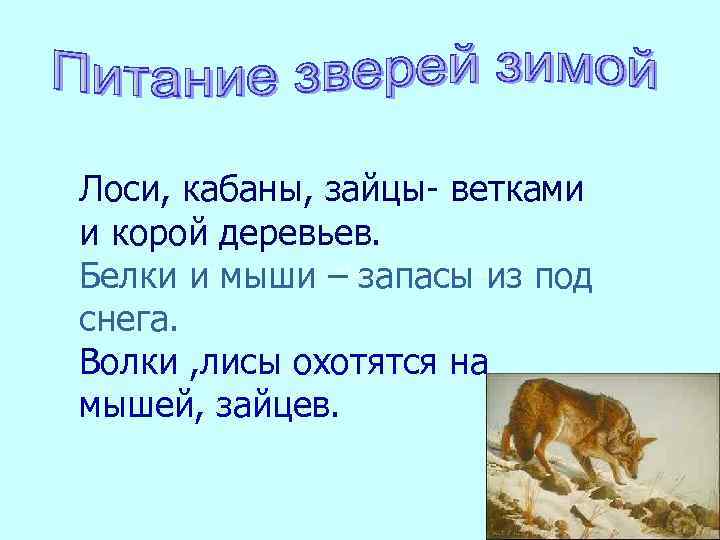 Питание зверей зимой

Лоси, кабаны, зайцы- ветками и корой деревьев.
Белки и мыши – запасы из под снега.
Волки ,лисы охотятся на мышей, зайцев.